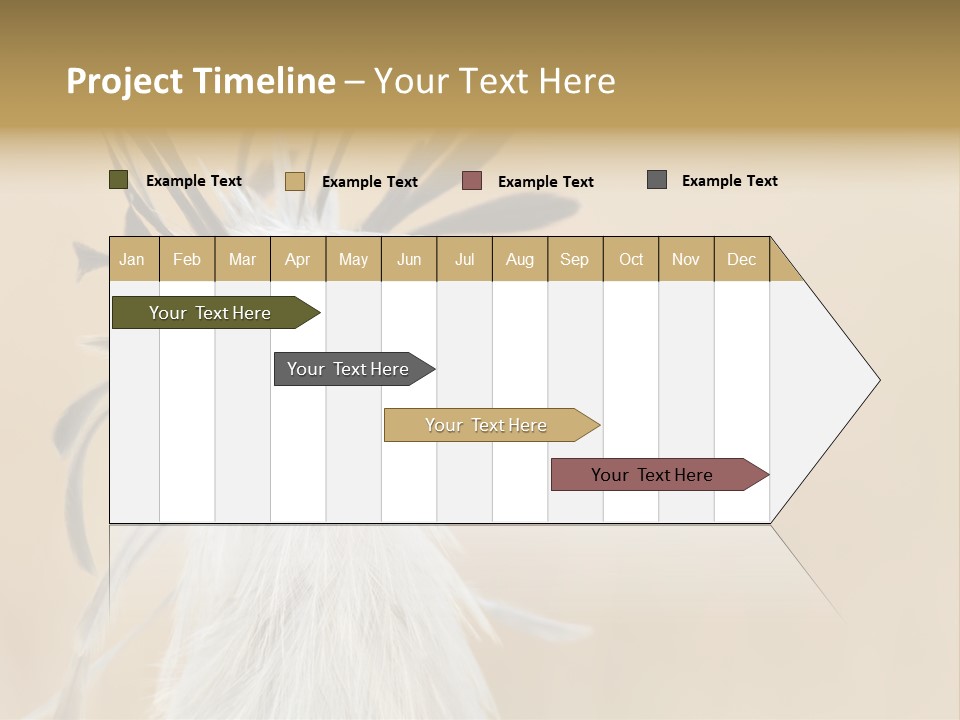 Project Timeline – Your Text Here

Example Text Example Text Example Text Example Text

| Jan | Feb | Mar | Apr | May | Jun | Jul | Aug | Sep | Oct | Nov | Dec |
|---|---|---|---|---|---|---|---|---|---|---|---|

Your Text Here

Your Text Here

Your Text Here

Your Text Here